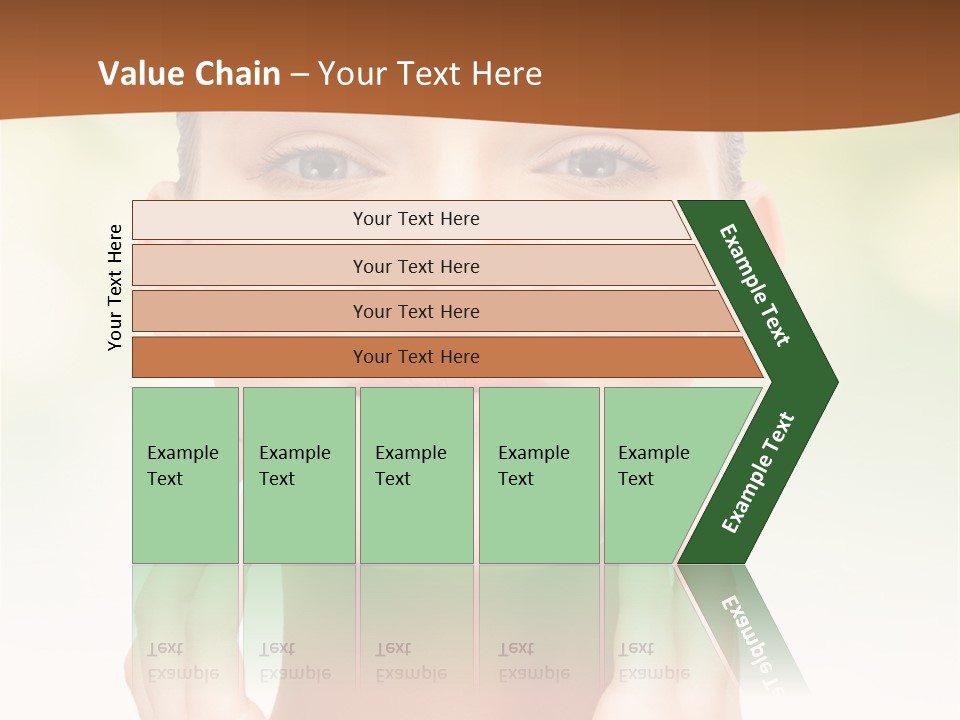 Value Chain – Your Text Here

Your Text Here

Your Text Here

Your Text Here

Your Text Here

Your Text Here

Example Text

Example Text

Example Text

Example Text

Example Text

Example Text

Example Text